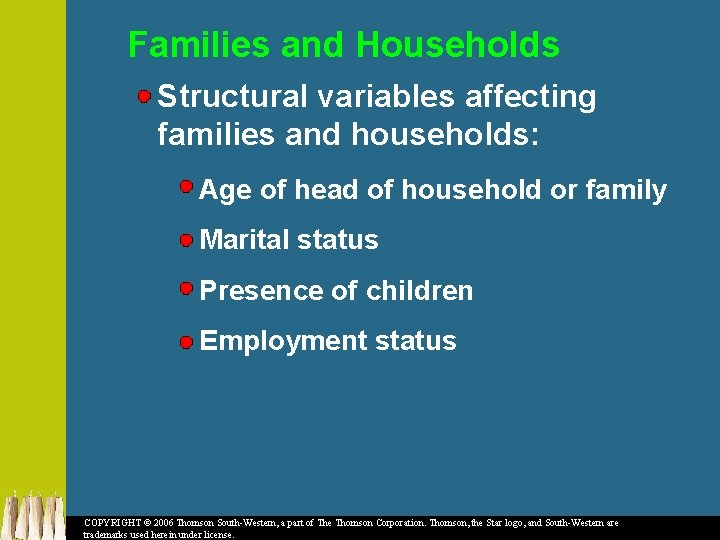 Families and Households

Structural variables affecting families and households:

Age of head of household or family

Marital status

Presence of children

Employment status

COPYRIGHT © 2006 Thomson South-Western, a part of The Thomson Corporation. Thomson, the Star logo, and South-Western are trademarks used herein under license.